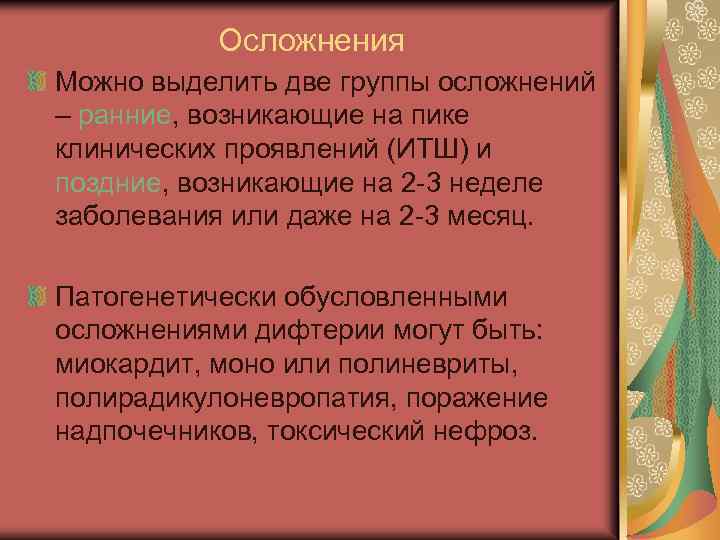 Осложнения

Можно выделить две группы осложнений – ранние, возникающие на пике клинических проявлений (ИТШ) и поздние, возникающие на 2-3 неделе заболевания или даже на 2-3 месяц.

Патогенетически обусловленными осложнениями дифтерии могут быть: миокардит, моно или полиневриты, полирадикулоневропатия, поражение надпочечников, токсический нефроз.